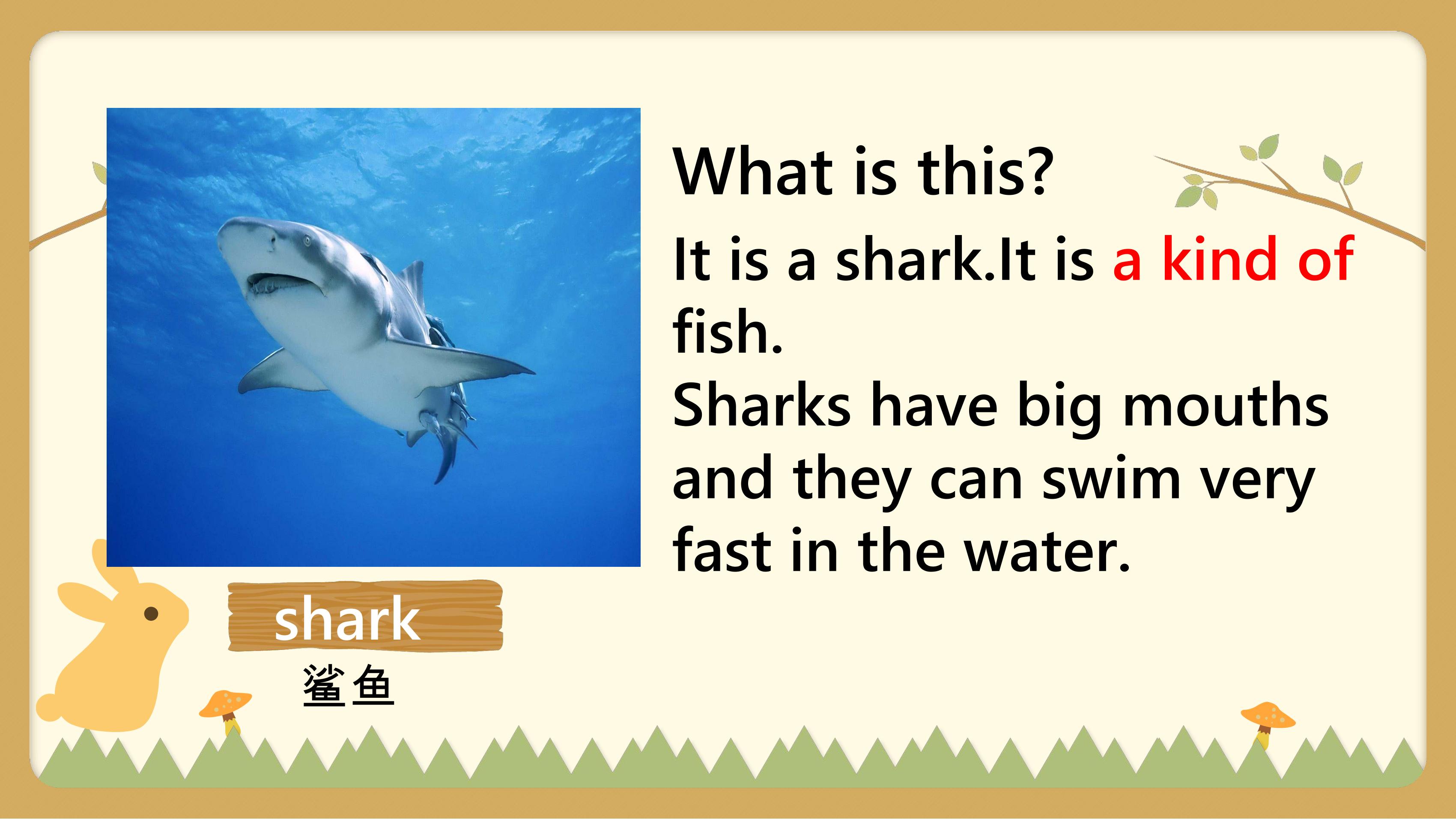 What is this?

It is a shark.It is a kind of fish.

Sharks have big mouths and they can swim very fast in the water.

shark

鲨鱼